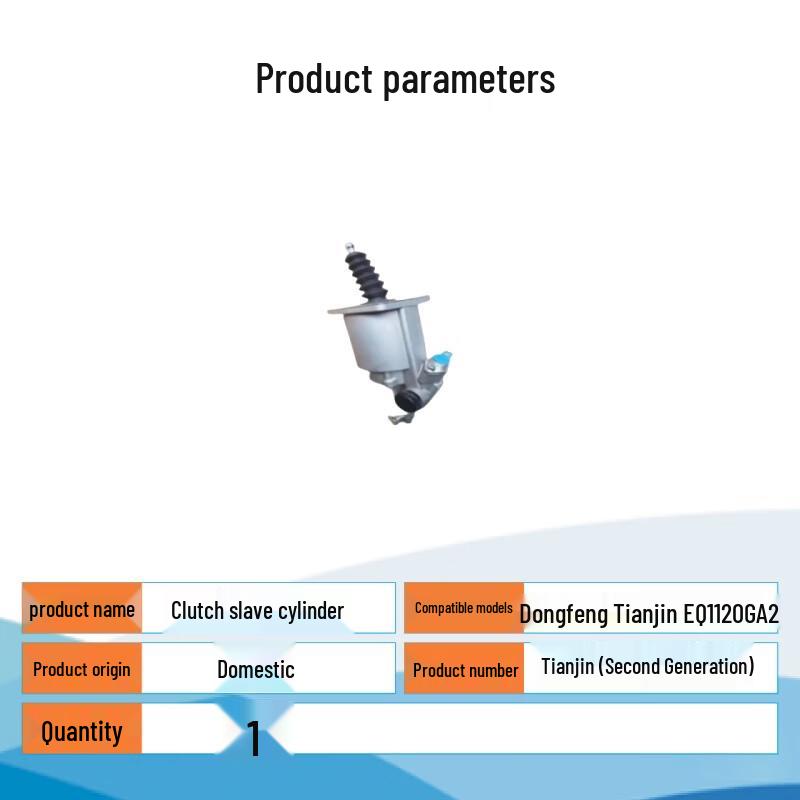 Product parameters

| product name | Clutch slave cylinder | Compatible models | Dongfeng Tianjin EQ1120GA2 |
|---|---|---|---|
| Product origin | Domestic | Product number | Tianjin (Second Generation) |
| Quantity | 1 | | |